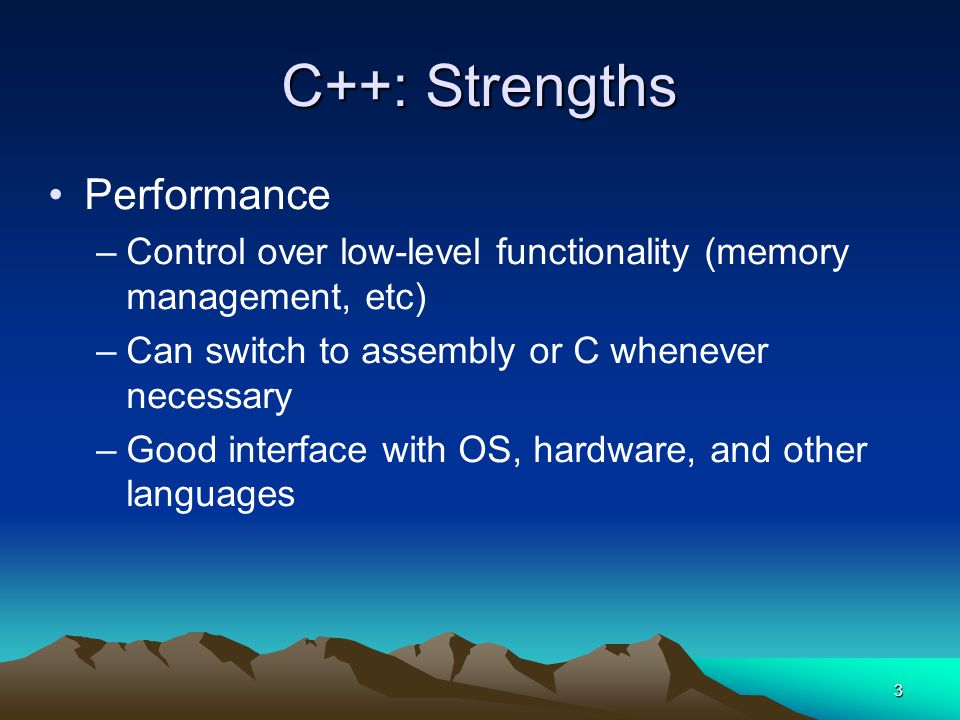 C++: Strengths

• Performance

– Control over low-level functionality (memory management, etc)

– Can switch to assembly or C whenever necessary

– Good interface with OS, hardware, and other languages

3